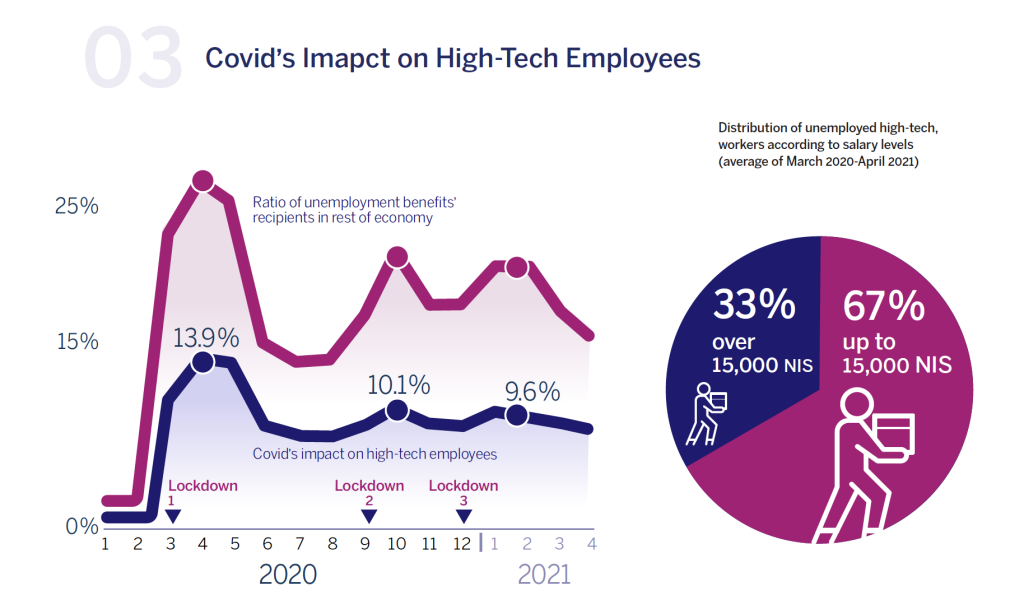 03 Covid's Imapct on High-Tech Employees

25%

15%

0%

Ratio of unemployment benefits' recipients in rest of economy

13.9%

10.1%

9.6%

Covid's impact on high-tech employees

Lockdown 1

Lockdown 2

Lockdown 3

1 2 3 4 5 6 7 8 9 10 11 12 1 2 3 4

2020

2021

Distribution of unemployed high-tech, workers according to salary levels (average of March 2020-April 2021)

33% over 15,000 NIS

67% up to 15,000 NIS